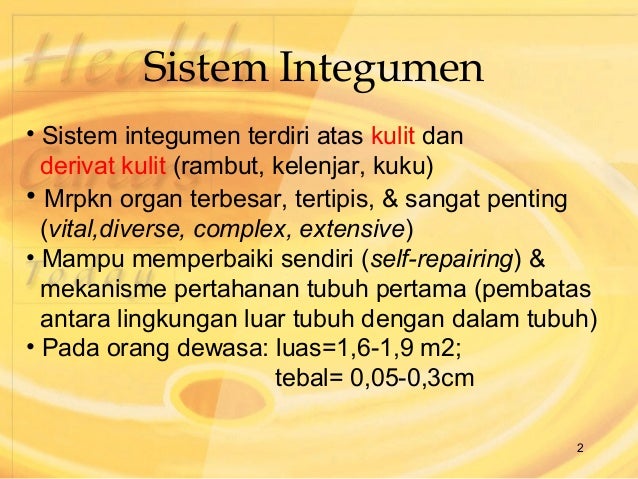 Health
Today

Sistem Integumen

• Sistem integumen terdiri atas kulit dan derivat kulit (rambut, kelenjar, kuku)
• Mrpkn organ terbesar, tertipis, & sangat penting (vital,diverse, complex, extensive)
• Mampu memperbaiki sendiri (self-repairing) & mekanisme pertahanan tubuh pertama (pembatas antara lingkungan luar tubuh dengan dalam tubuh)
• Pada orang dewasa: luas=1,6-1,9 m2;
tebal= 0,05-0,3cm

2